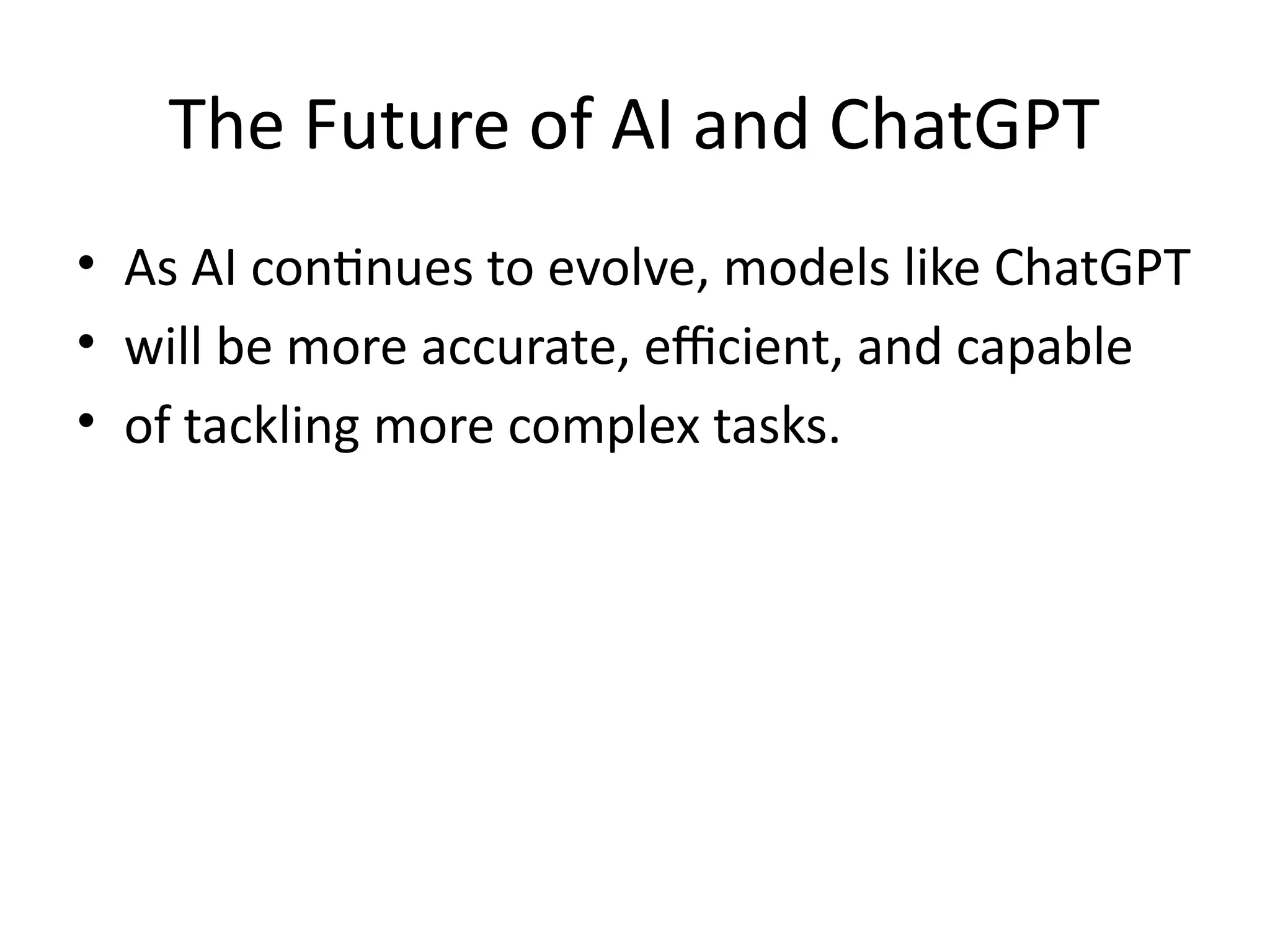 The Future of AI and ChatGPT

• As AI continues to evolve, models like ChatGPT
• will be more accurate, efficient, and capable
• of tackling more complex tasks.